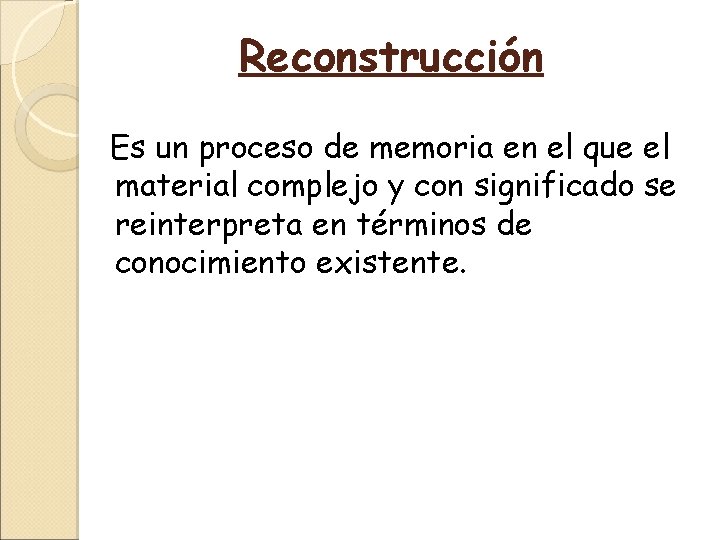 Reconstrucción

Es un proceso de memoria en el que el material complejo y con significado se reinterpreta en términos de conocimiento existente.